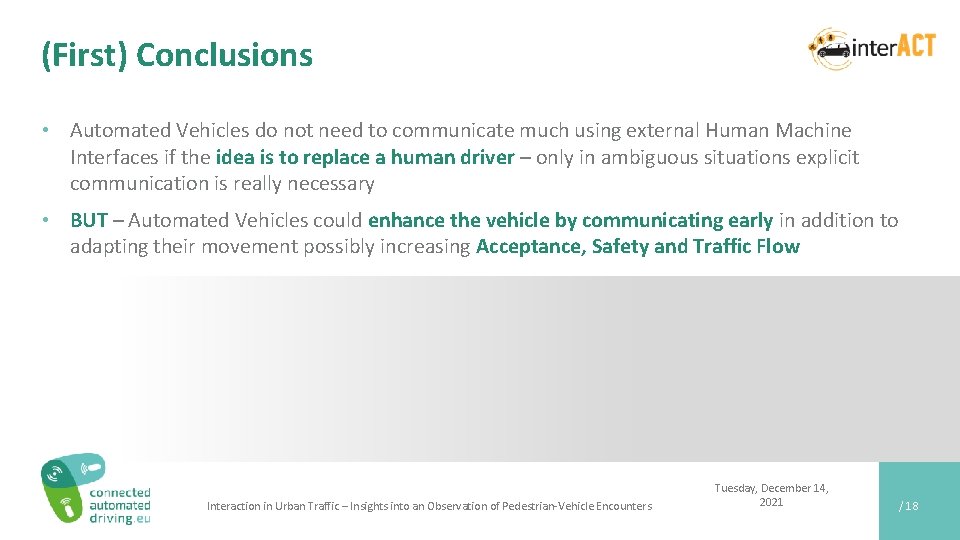 (First) Conclusions

interACT

• Automated Vehicles do not need to communicate much using external Human Machine Interfaces if the idea is to replace a human driver – only in ambiguous situations explicit communication is really necessary

• BUT – Automated Vehicles could enhance the vehicle by communicating early in addition to adapting their movement possibly increasing Acceptance, Safety and Traffic Flow

connected automated driving.eu

Interaction in Urban Traffic – Insights into an Observation of Pedestrian-Vehicle Encounters

Tuesday, December 14, 2021

/18